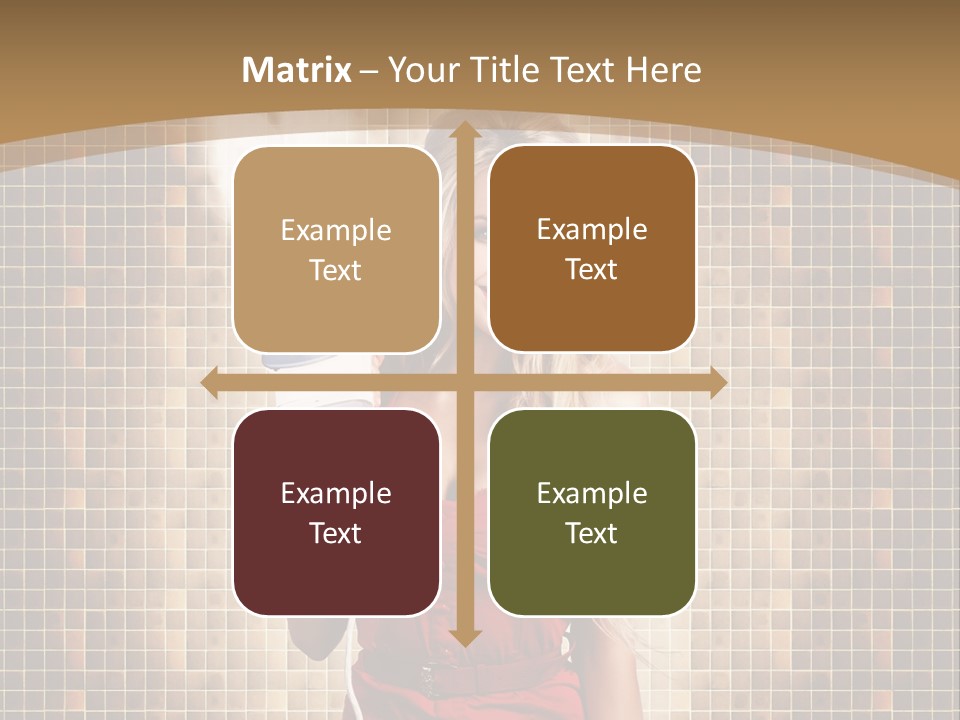 Matrix – Your Title Text Here

Example Text

Example Text

Example Text

Example Text